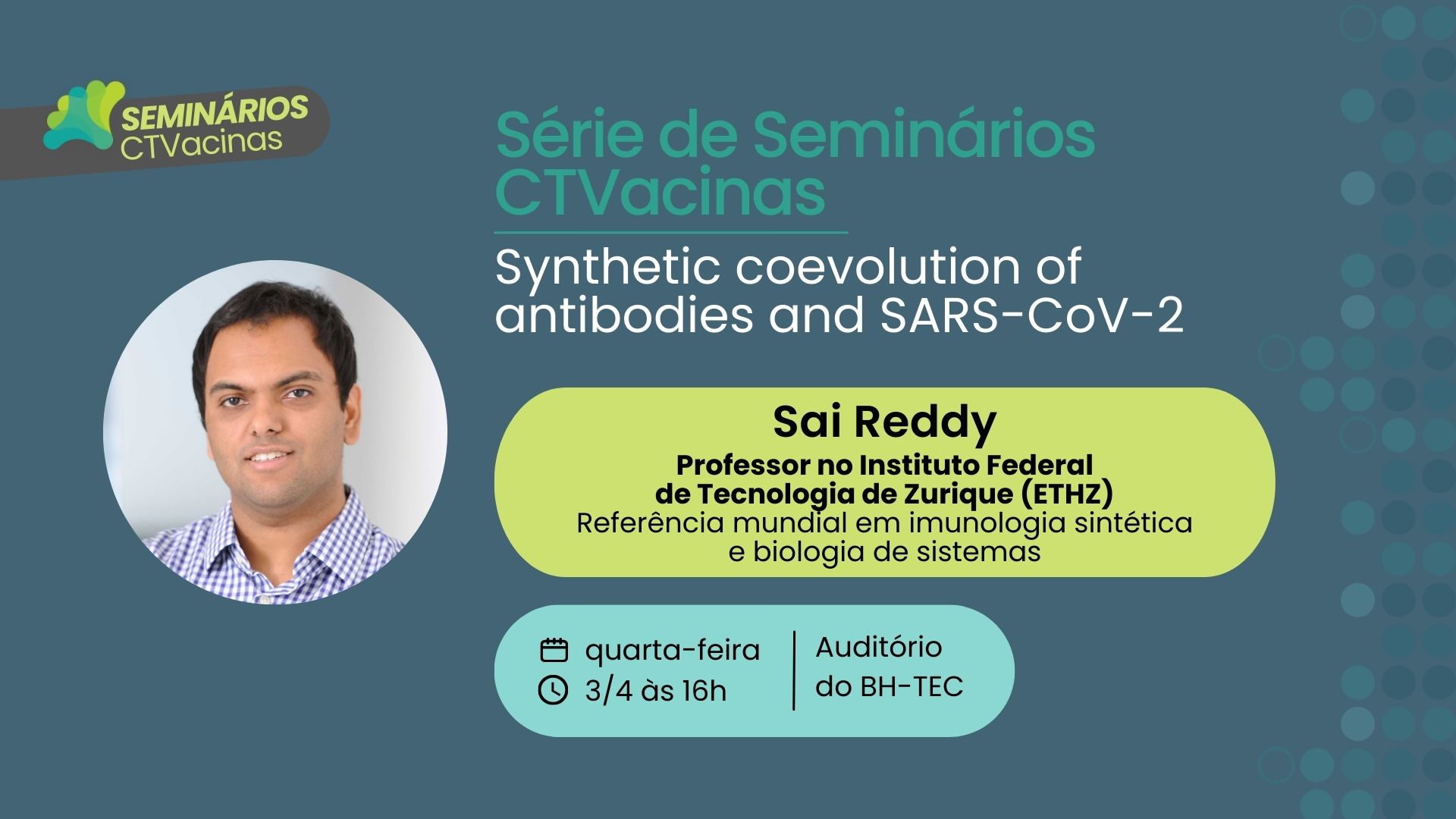 SEMINÁRIOS
CTVacinas

Série de Seminários CTVacinas

Synthetic coevolution of antibodies and SARS-CoV-2

Sai Reddy
Professor no Instituto Federal de Tecnologia de Zurique (ETHZ)
Referência mundial em imunologia sintética e biologia de sistemas

quarta-feira
3/4 às 16h

Auditório do BH-TEC